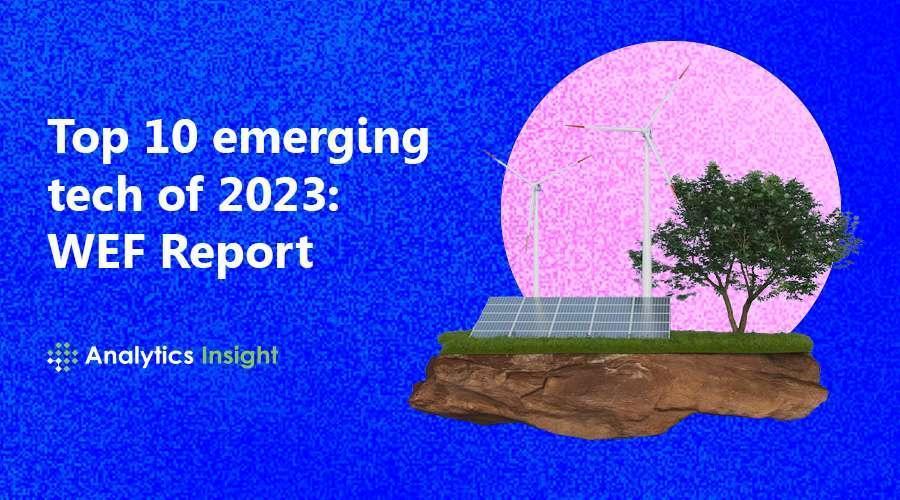 Top 10 emerging tech of 2023: WEF Report

Analytics Insight